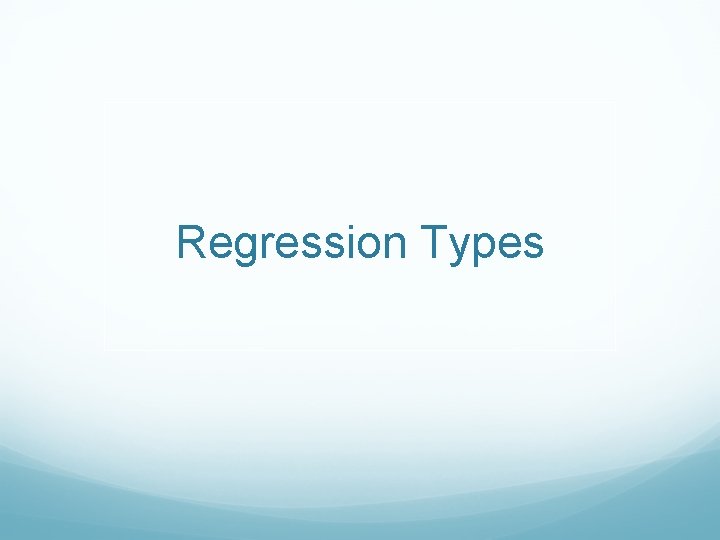 Regression Types